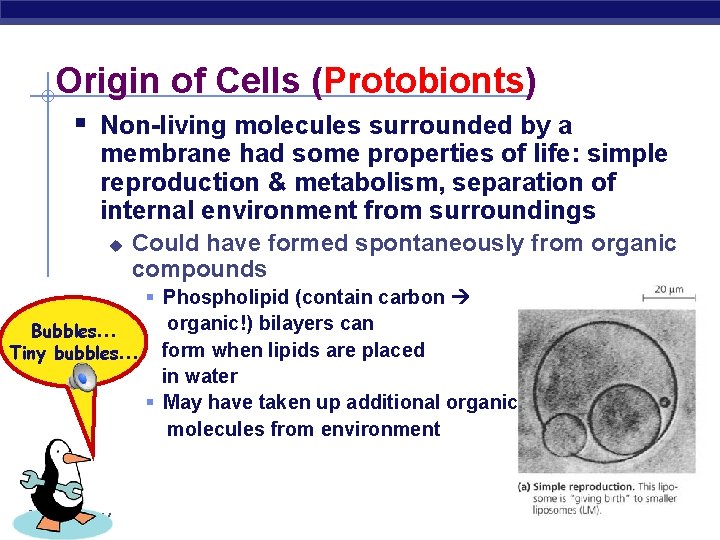 Origin of Cells (Protobionts)

Non-living molecules surrounded by a membrane had some properties of life: simple reproduction & metabolism, separation of internal environment from surroundings

Could have formed spontaneously from organic compounds

Phospholipid (contain carbon → organic!) bilayers can form when lipids are placed in water

May have taken up additional organic molecules from environment

Bubbles... Tiny bubbles...

20 μm

(a) Simple reproduction. This liposome is "giving birth" to smaller liposomes (LM).